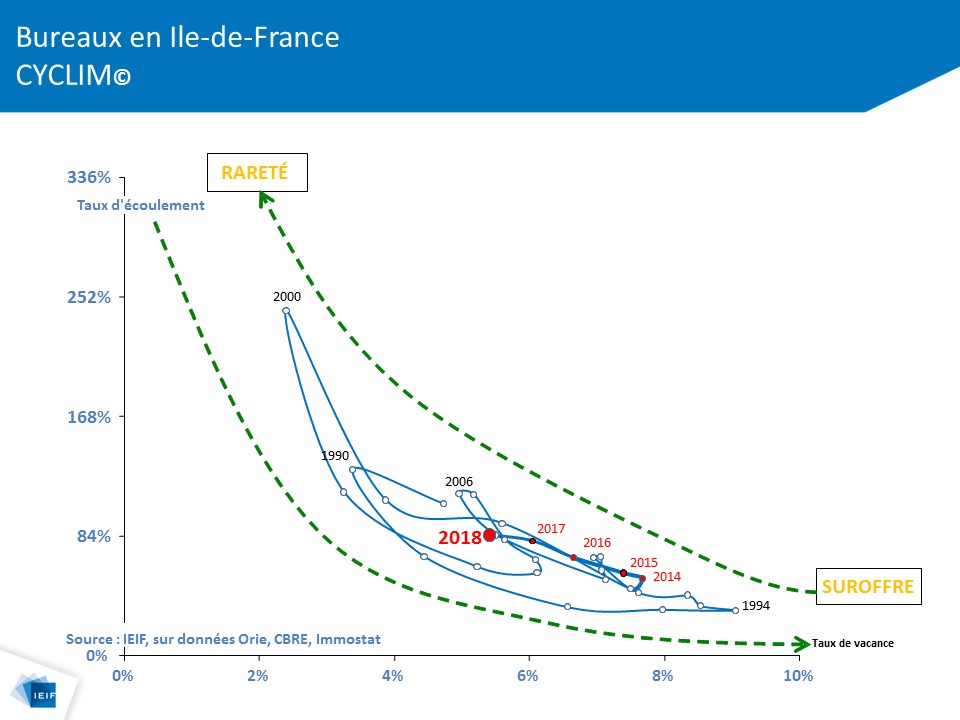 Bureaux en Ile-de-France
CYCLIM©

RARETÉ

336%
Taux d'écoulement
252%
168%
84%
0%

2000
1990
2006
2018
2017
2016
2015
2014
1994

SUROFFRE

Source : IEIF, sur données Orie, CBRE, Immostat

Taux de vacance

0%
2%
4%
6%
8%
10%

IEIF